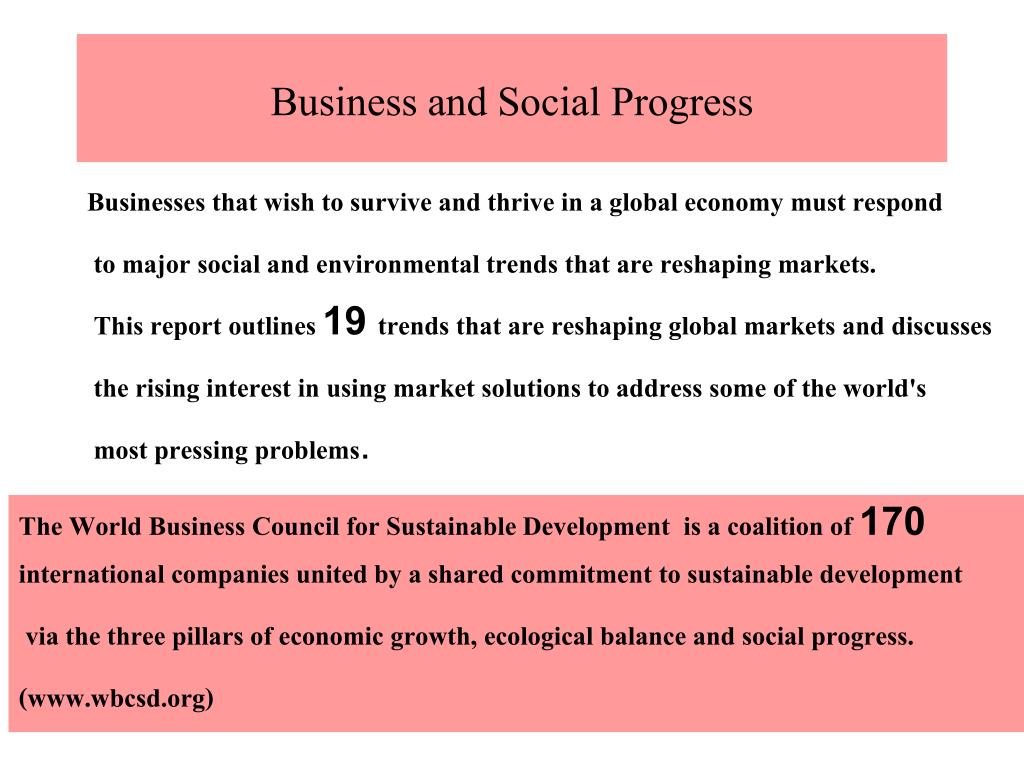 Business and Social Progress

Businesses that wish to survive and thrive in a global economy must respond to major social and environmental trends that are reshaping markets. This report outlines 19 trends that are reshaping global markets and discusses the rising interest in using market solutions to address some of the world's most pressing problems.

The World Business Council for Sustainable Development is a coalition of 170 international companies united by a shared commitment to sustainable development via the three pillars of economic growth, ecological balance and social progress.

(www.wbcsd.org)